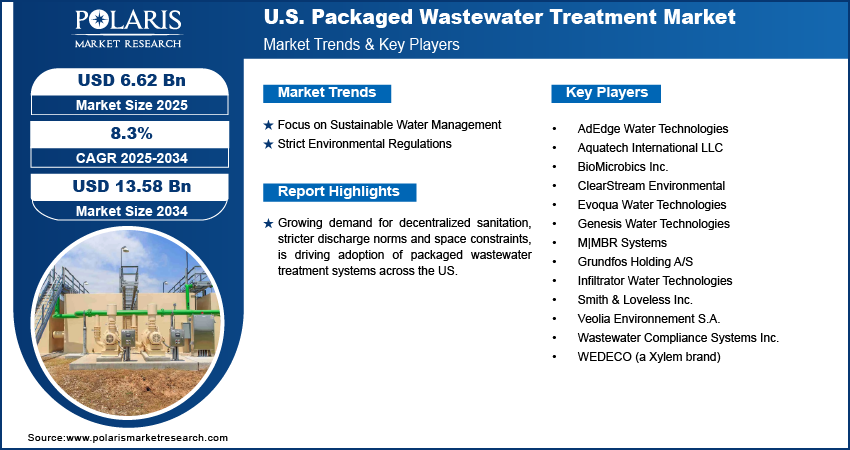 POLARIS
MARKET RESEARCH

U.S. Packaged Wastewater Treatment Market
Market Trends & Key Players

USD 6.62 Bn
Market Size 2025

8.3%
CAGR 2025-2034

USD 13.58 Bn
Market Size 2034

Market Trends

★ Focus on Sustainable Water Management
★ Strict Environmental Regulations

Report Highlights

★ Growing demand for decentralized sanitation, stricter discharge norms and space constraints, is driving adoption of packaged wastewater treatment systems across the US.

Key Players

• AdEdge Water Technologies
• Aquatech International LLC
• BioMicrobics Inc.
• ClearStream Environmental
• Evoqua Water Technologies
• Genesis Water Technologies
• M|MBR Systems
• Grundfos Holding A/S
• Infiltrator Water Technologies
• Smith & Loveless Inc.
• Veolia Environnement S.A.
• Wastewater Compliance Systems Inc.
• WEDECO (a Xylem brand)

Source:www.polarismarketresearch.com